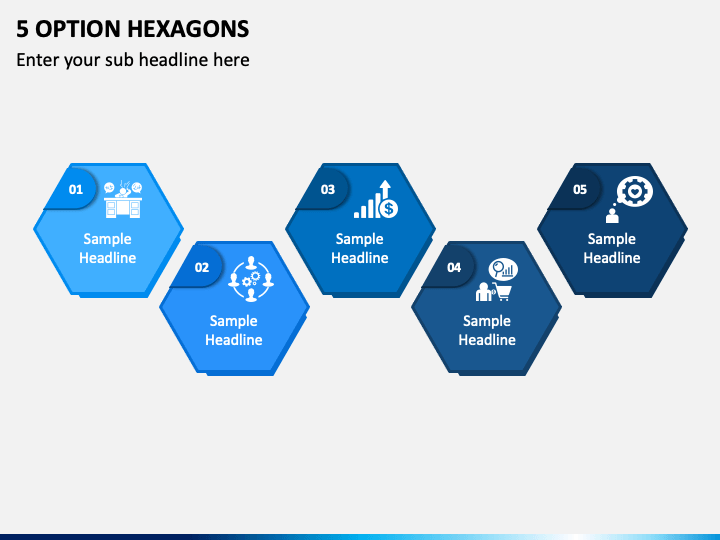 5 OPTION HEXAGONS

Enter your sub headline here

01

Sample Headline

02

Sample Headline

03

Sample Headline

04

Sample Headline

05

Sample Headline